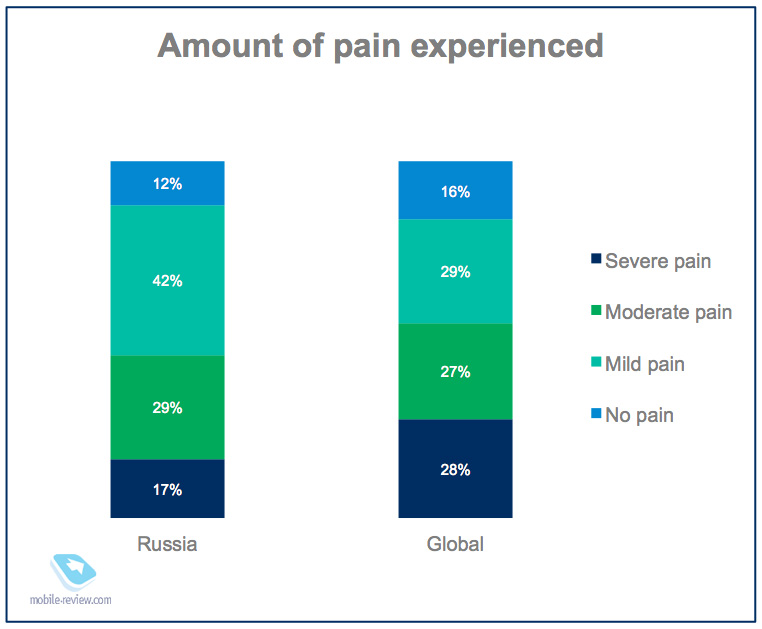 Amount of pain experienced

12%
42%
29%
17%
Russia

16%
29%
27%
28%
Global

Severe pain
Moderate pain
Mild pain
No pain

mobile-review.com